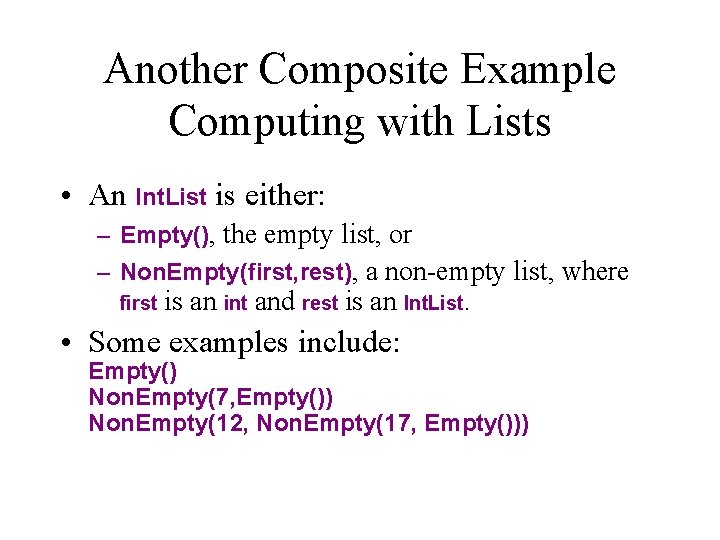 Another Composite Example
Computing with Lists

• An IntList is either:
– Empty(), the empty list, or
– NonEmpty(first,rest), a non-empty list, where first is an int and rest is an IntList.

• Some examples include:
Empty()
NonEmpty(7,Empty())
NonEmpty(12, NonEmpty(17, Empty()))